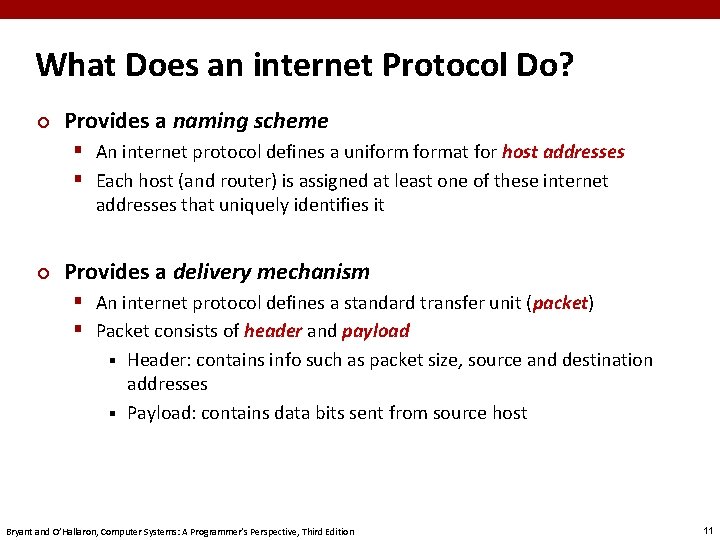 What Does an internet Protocol Do?

Provides a naming scheme

An internet protocol defines a uniform format for host addresses

Each host (and router) is assigned at least one of these internet addresses that uniquely identifies it

Provides a delivery mechanism

An internet protocol defines a standard transfer unit (packet)

Packet consists of header and payload

Header: contains info such as packet size, source and destination addresses

Payload: contains data bits sent from source host

Bryant and O'Hallaron, Computer Systems: A Programmer's Perspective, Third Edition

11